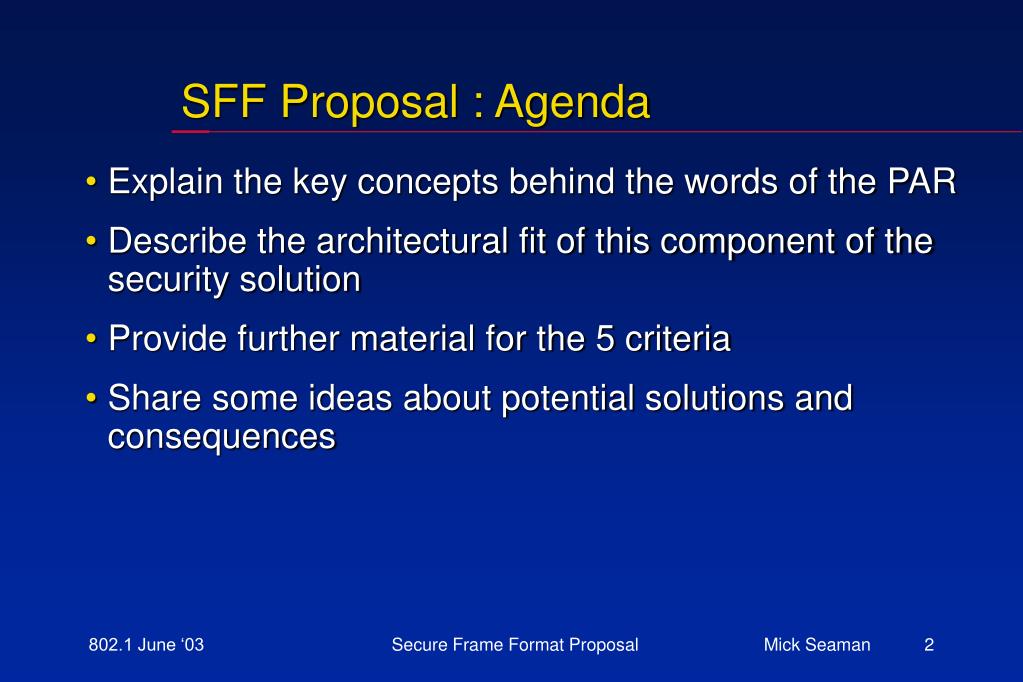 SFF Proposal : Agenda

• Explain the key concepts behind the words of the PAR

• Describe the architectural fit of this component of the security solution

• Provide further material for the 5 criteria

• Share some ideas about potential solutions and consequences

802.1 June ‘03

Secure Frame Format Proposal

Mick Seaman

2